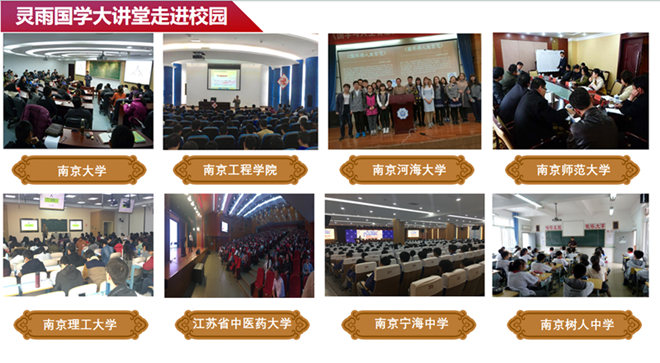 灵雨国学大讲堂走进校园

南京大学

南京工程学院

南京河海大学

南京师范大学

南京理工大学

江苏省中医药大学

南京宁海中学

南京树人中学